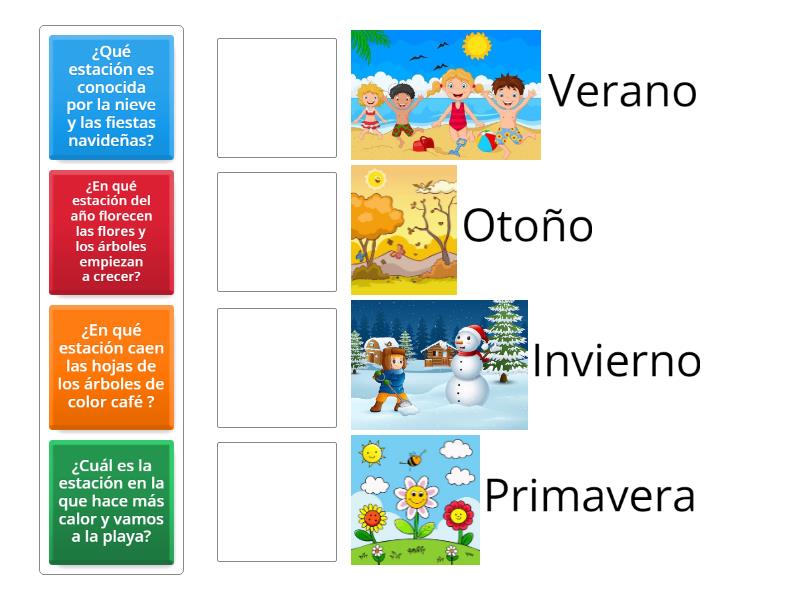 ¿Qué estación es conocida por la nieve y las fiestas navideñas?

¿En qué estación del año florecen las flores y los árboles empiezan a crecer?

¿En qué estación caen las hojas de los árboles de color café ?

¿Cuál es la estación en la que hace más calor y vamos a la playa?

Verano

Otoño

Invierno

Primavera